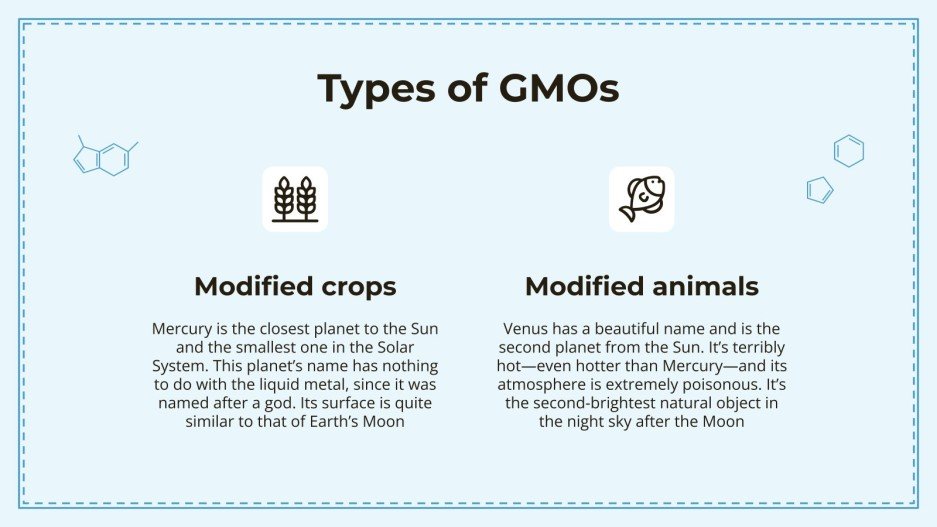 Types of GMOs

Modified crops

Mercury is the closest planet to the Sun and the smallest one in the Solar System. This planet's name has nothing to do with the liquid metal, since it was named after a god. Its surface is quite similar to that of Earth's Moon

Modified animals

Venus has a beautiful name and is the second planet from the Sun. It's terribly hot—even hotter than Mercury—and its atmosphere is extremely poisonous. It's the second-brightest natural object in the night sky after the Moon